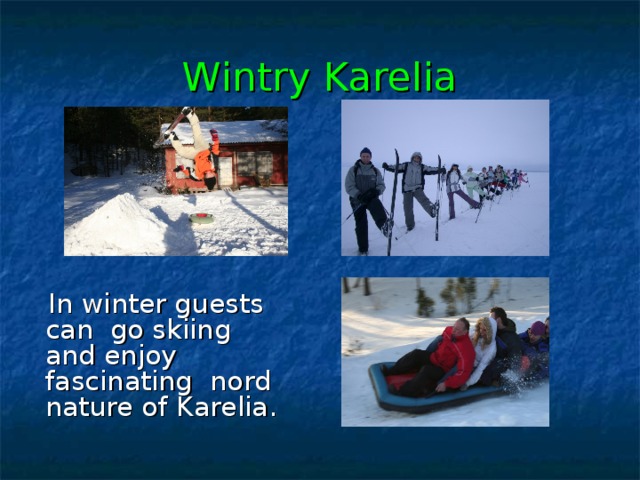 Wintry Karelia

In winter guests can go skiing and enjoy fascinating nord nature of Karelia.